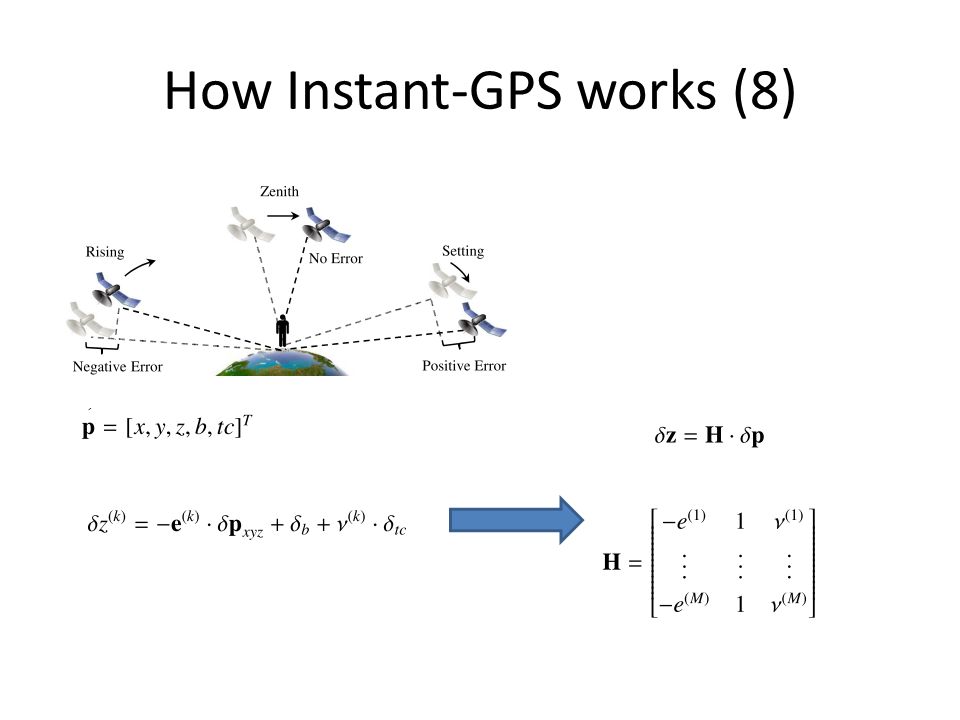 How Instant-GPS works (8)

Zenith

Rising

No Error

Setting

Negative Error

Positive Error

$\mathbf{p} = [x, y, z, b, tc]^T$

$\delta\mathbf{z} = \mathbf{H} \cdot \delta\mathbf{p}$

$\delta z^{(k)} = -\mathbf{e}^{(k)} \cdot \delta\mathbf{p}_{xyz} + \delta_b + \nu^{(k)} \cdot \delta_{tc}$

$\mathbf{H} = \begin{bmatrix} -e^{(1)} & 1 & \nu^{(1)} \\ \vdots & \vdots & \vdots \\ -e^{(M)} & 1 & \nu^{(M)} \end{bmatrix}$